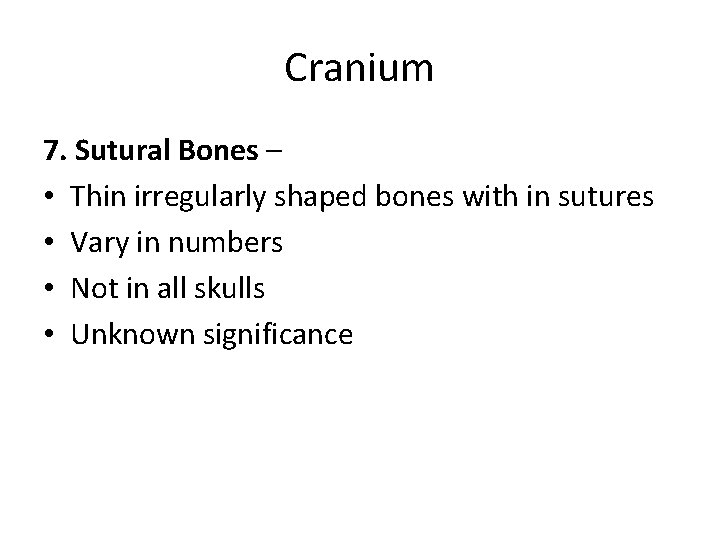 Cranium

7. Sutural Bones –

• Thin irregularly shaped bones with in sutures
• Vary in numbers
• Not in all skulls
• Unknown significance